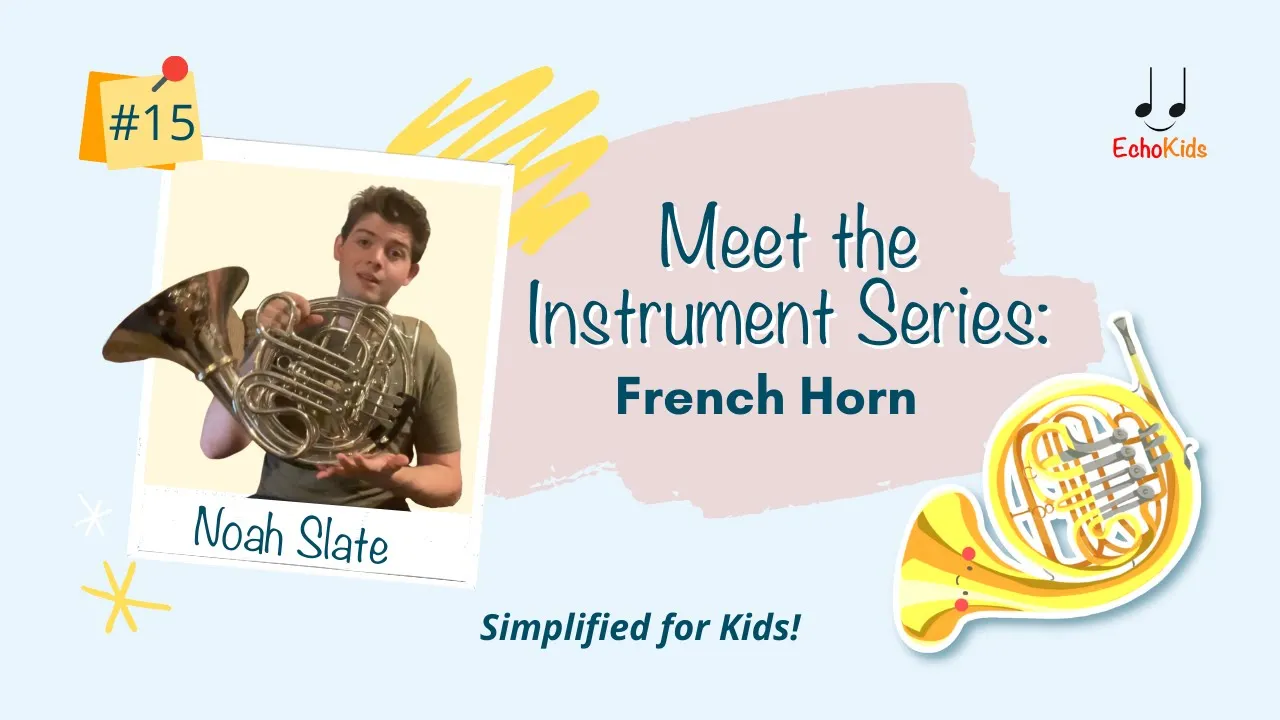 #15

EchoKids

Meet the Instrument Series:
French Horn

Noah Slate

Simplified for Kids!